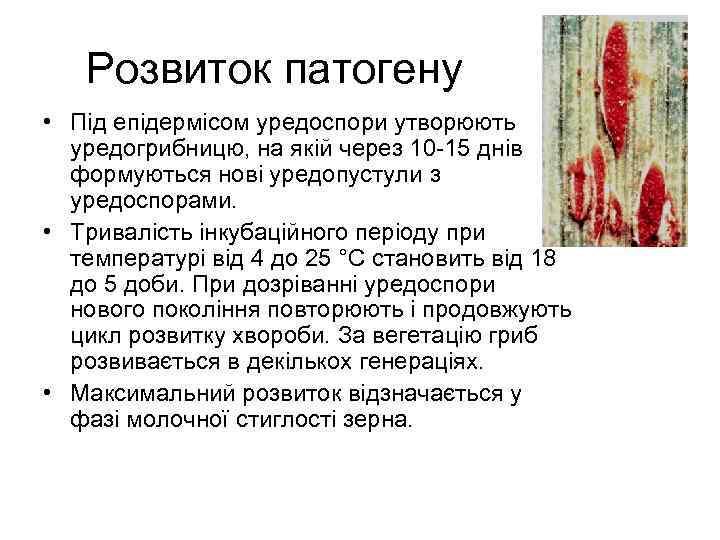 Розвиток патогену

• Під епідермісом уредоспори утворюють уредогрибницю, на якій через 10-15 днів формуються нові уредопустули з уредоспорами.

• Тривалість інкубаційного періоду при температурі від 4 до 25 °С становить від 18 до 5 доби. При дозріванні уредоспори нового покоління повторюють і продовжують цикл розвитку хвороби. За вегетацію гриб розвивається в декількох генераціях.

• Максимальний розвиток відзначається у фазі молочної стиглості зерна.